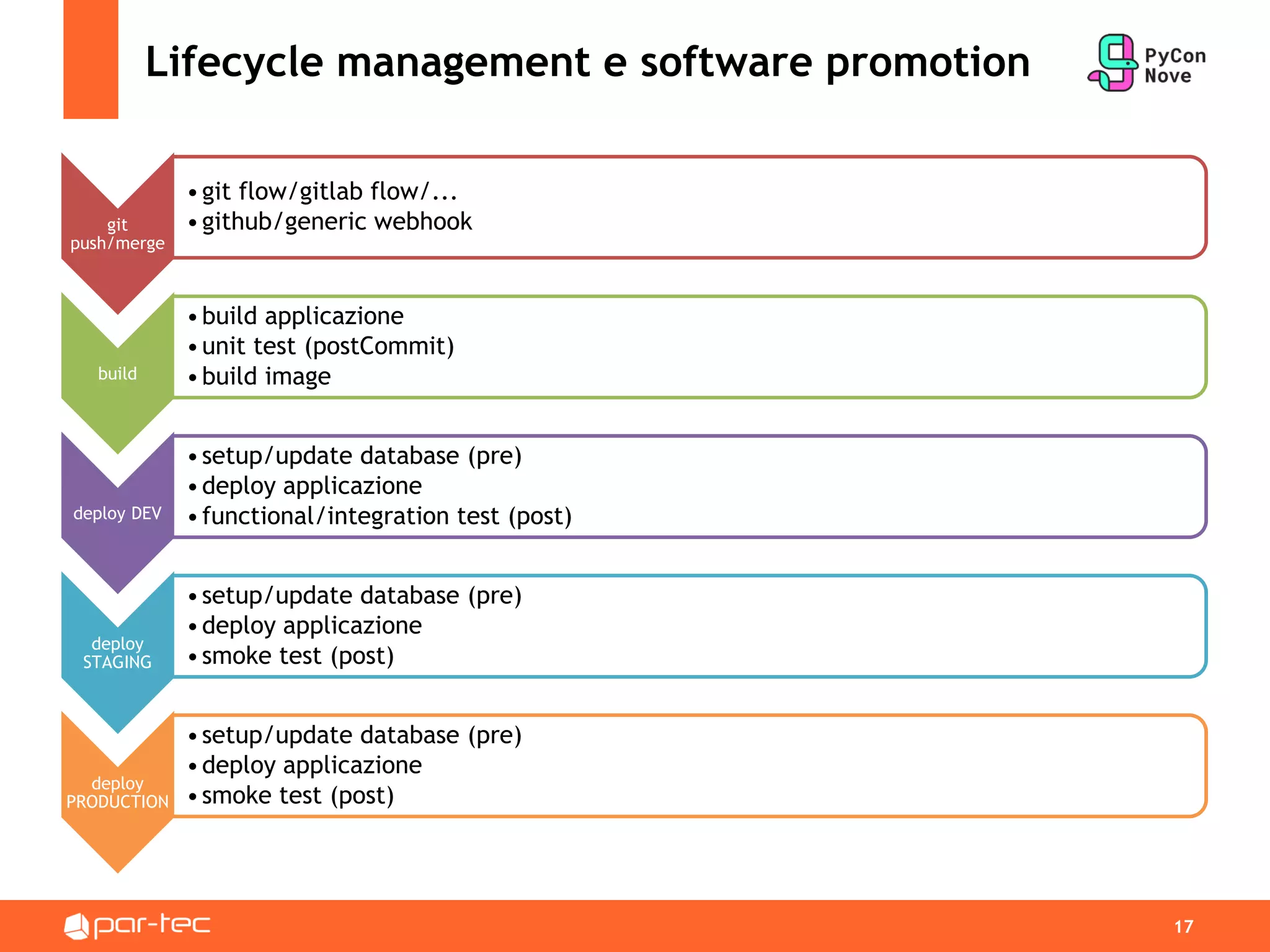 Lifecycle management e software promotion

PyCon Nove

git push/merge

• git flow/gitlab flow/...
• github/generic webhook

build

• build applicazione
• unit test (postCommit)
• build image

deploy DEV

• setup/update database (pre)
• deploy applicazione
• functional/integration test (post)

deploy STAGING

• setup/update database (pre)
• deploy applicazione
• smoke test (post)

deploy PRODUCTION

• setup/update database (pre)
• deploy applicazione
• smoke test (post)

par-tec

17